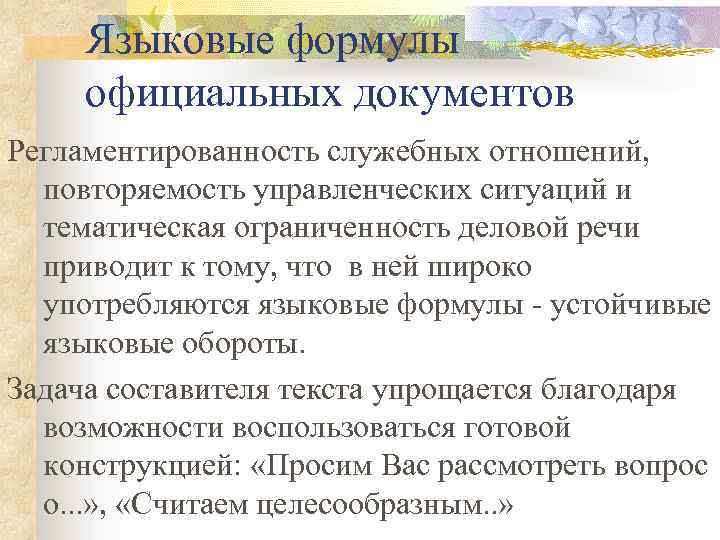 Языковые формулы официальных документов

Регламентированность служебных отношений, повторяемость управленческих ситуаций и тематическая ограниченность деловой речи приводит к тому, что в ней широко употребляются языковые формулы - устойчивые языковые обороты.

Задача составителя текста упрощается благодаря возможности воспользоваться готовой конструкцией: «Просим Вас рассмотреть вопрос о...», «Считаем целесообразным..»